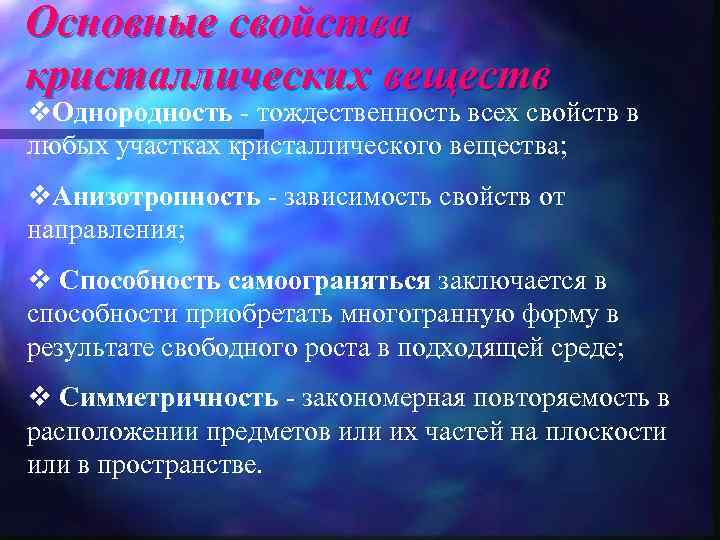 Основные свойства кристаллических веществ

❖Однородность - тождественность всех свойств в любых участках кристаллического вещества;

❖Анизотропность - зависимость свойств от направления;

❖ Способность самоограняться заключается в способности приобретать многогранную форму в результате свободного роста в подходящей среде;

❖ Симметричность - закономерная повторяемость в расположении предметов или их частей на плоскости или в пространстве.